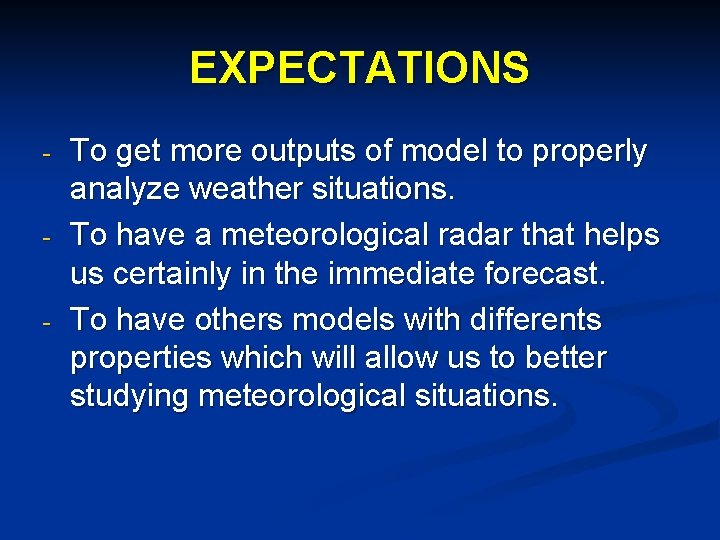 EXPECTATIONS

- To get more outputs of model to properly analyze weather situations.
- To have a meteorological radar that helps us certainly in the immediate forecast.
- To have others models with differents properties which will allow us to better studying meteorological situations.